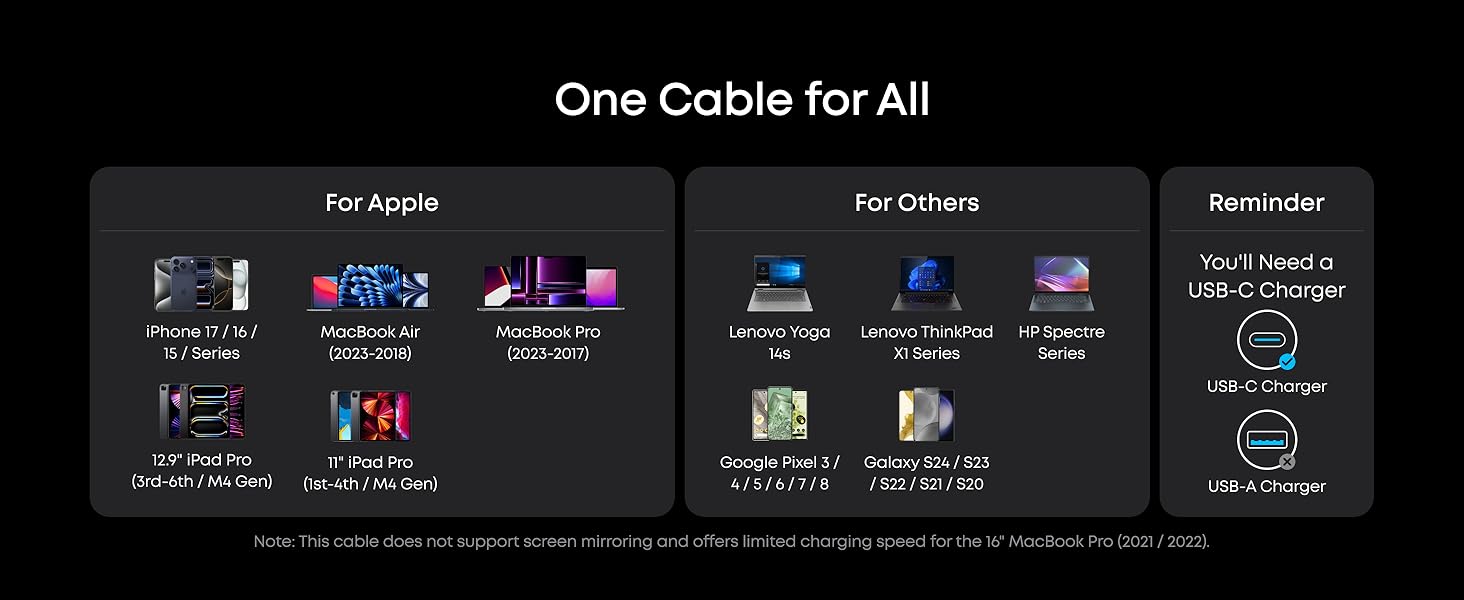 One Cable for All

For Apple

iPhone 17 / 16 / 15 / Series

MacBook Air (2023-2018)

MacBook Pro (2023-2017)

12.9" iPad Pro (3rd-6th / M4 Gen)

11" iPad Pro (1st-4th / M4 Gen)

For Others

Lenovo Yoga 14s

Lenovo ThinkPad X1 Series

HP Spectre Series

Google Pixel 3 / 4 / 5 / 6 / 7 / 8

Galaxy S24 / S23 / S22 / S21 / S20

Reminder

You'll Need a USB-C Charger

USB-C Charger

USB-A Charger

Note: This cable does not support screen mirroring and offers limited charging speed for the 16" MacBook Pro (2021 / 2022).